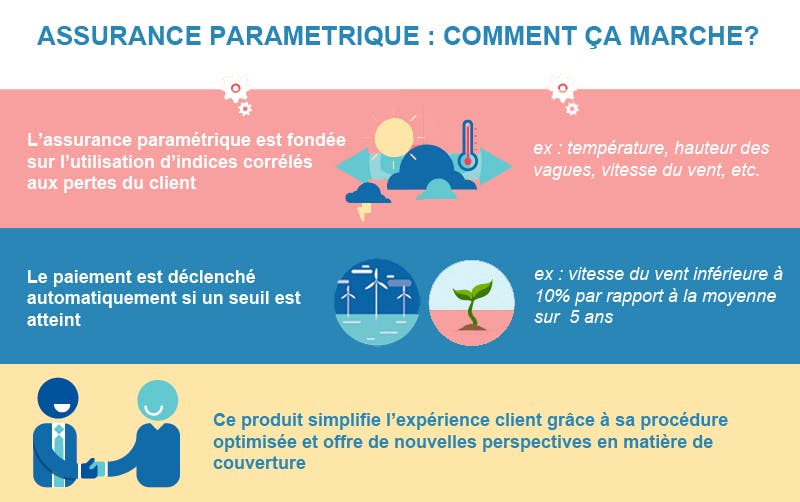 ASSURANCE PARAMETRIQUE : COMMENT ÇA MARCHE?

L'assurance paramétrique est fondée sur l'utilisation d'indices corrélés aux pertes du client

ex : température, hauteur des vagues, vitesse du vent, etc.

Le paiement est déclenché automatiquement si un seuil est atteint

ex : vitesse du vent inférieure à 10% par rapport à la moyenne sur 5 ans

Ce produit simplifie l'expérience client grâce à sa procédure optimisée et offre de nouvelles perspectives en matière de couverture